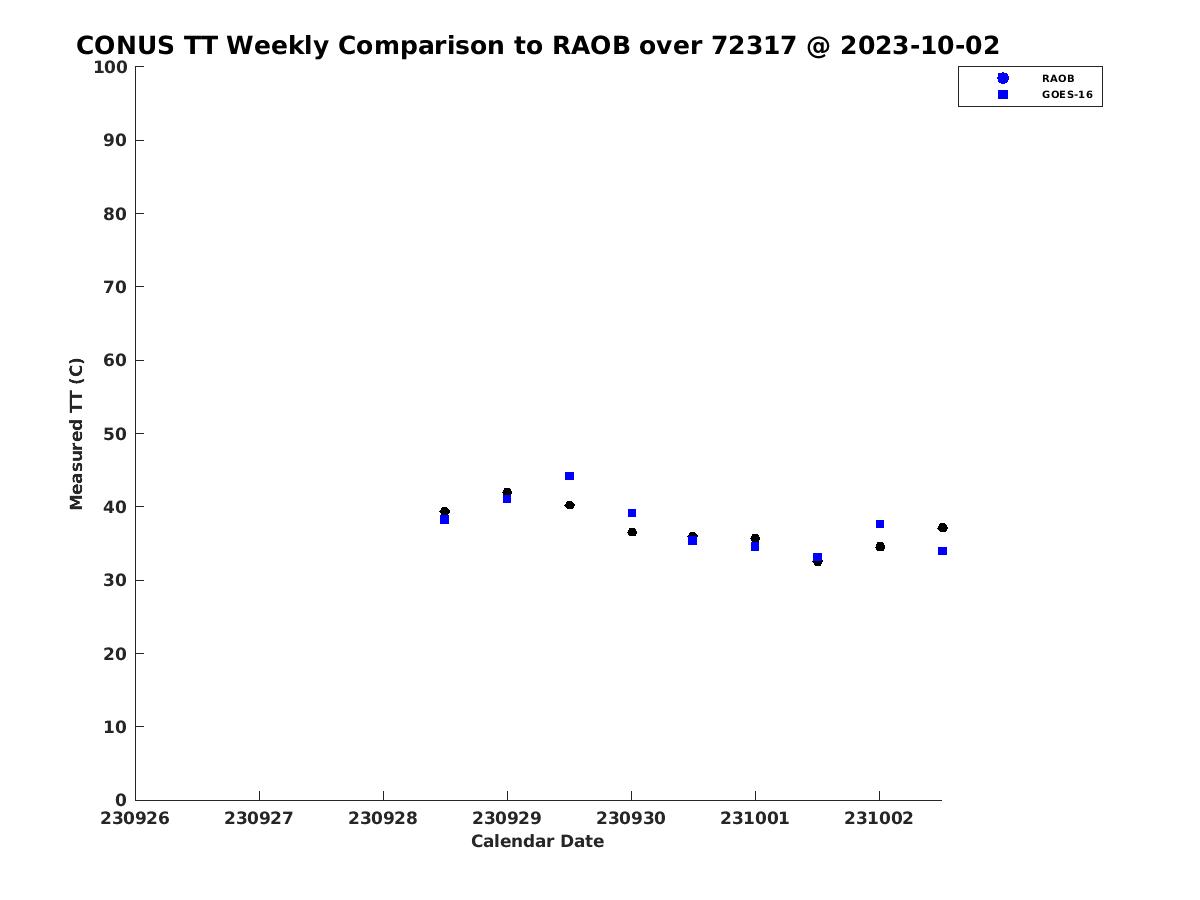 CONUS TT Weekly Comparison to RAOB over 72317 @ 2023-10-02

RAOB
GOES-16

Measured TT (C)

100
90
80
70
60
50
40
30
20
10
0

230926
230927
230928
230929
230930
231001
231002

Calendar Date